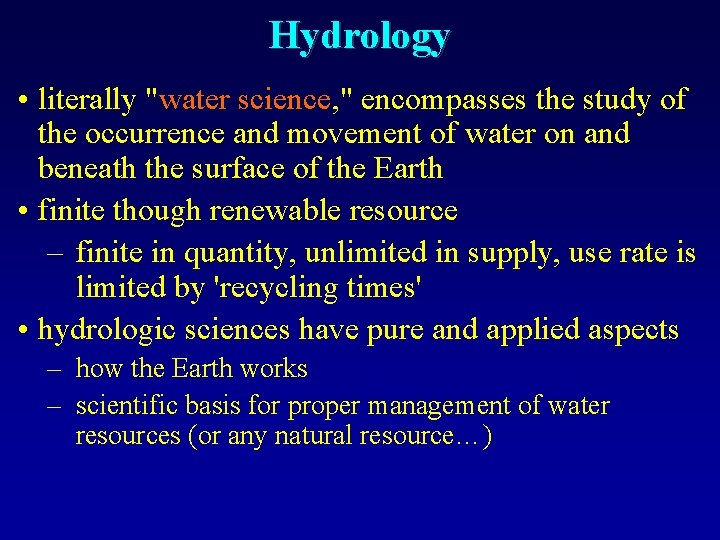 Hydrology

• literally "water science," encompasses the study of the occurrence and movement of water on and beneath the surface of the Earth

• finite though renewable resource

– finite in quantity, unlimited in supply, use rate is limited by 'recycling times'

• hydrologic sciences have pure and applied aspects

– how the Earth works

– scientific basis for proper management of water resources (or any natural resource…)